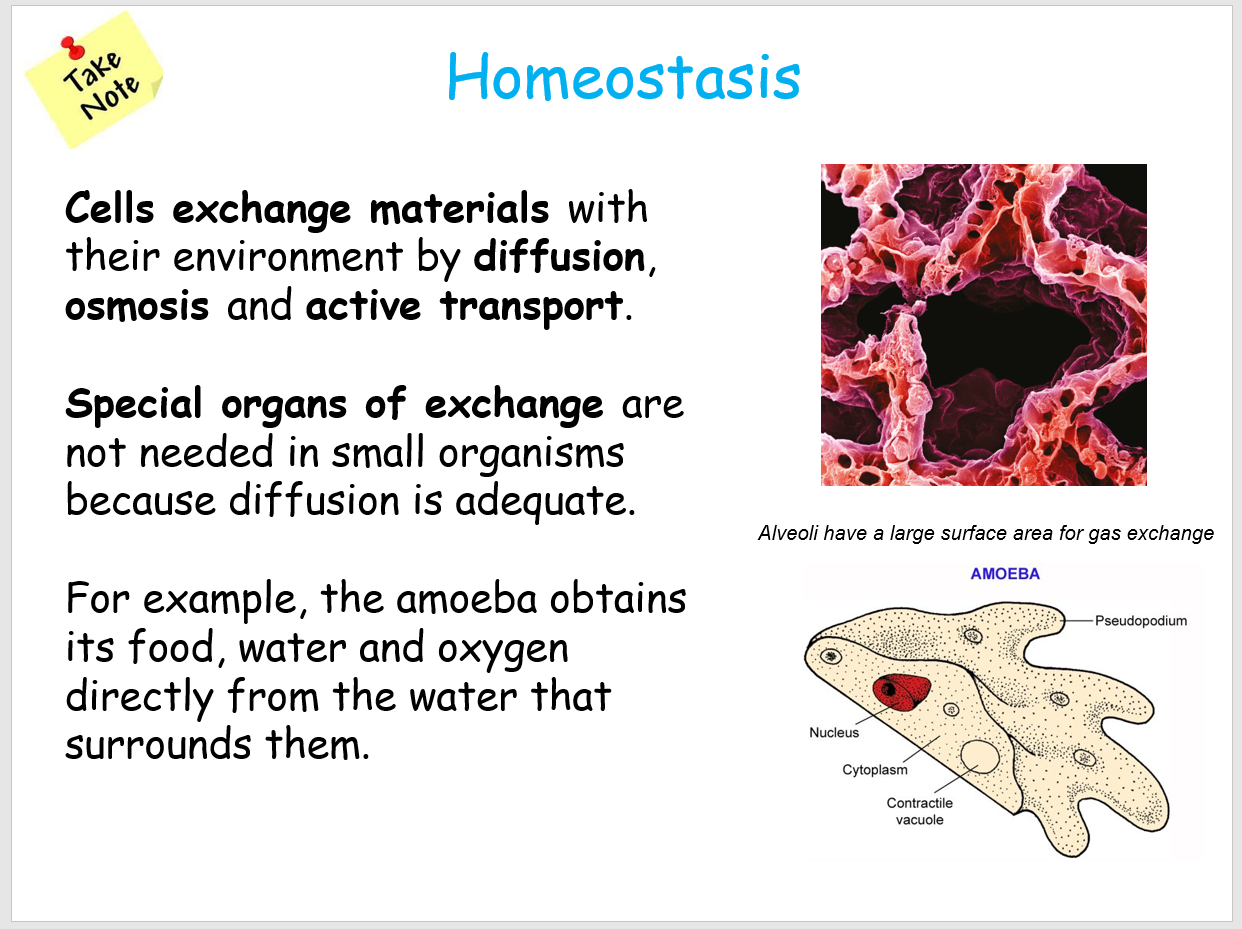 Take Note

Homeostasis

Cells exchange materials with their environment by diffusion, osmosis and active transport.

Special organs of exchange are not needed in small organisms because diffusion is adequate.

For example, the amoeba obtains its food, water and oxygen directly from the water that surrounds them.

Alveoli have a large surface area for gas exchange

AMOEBA

Pseudopodium

Nucleus

Cytoplasm

Contractile vacuole